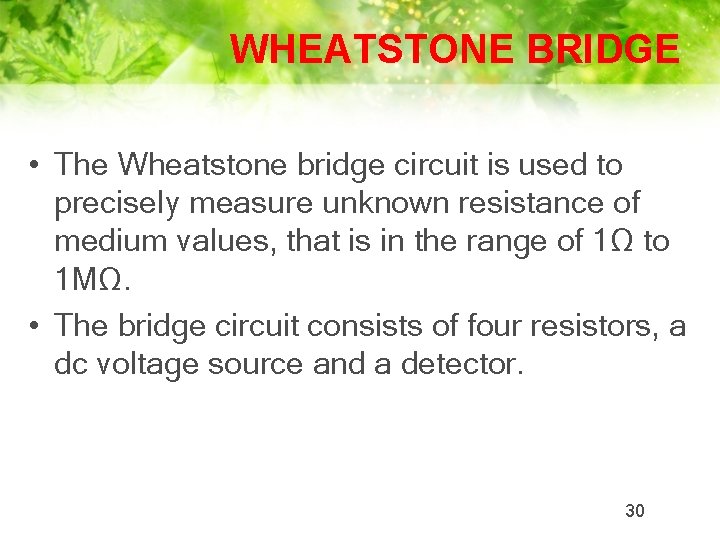 WHEATSTONE BRIDGE

• The Wheatstone bridge circuit is used to precisely measure unknown resistance of medium values, that is in the range of 1Ω to 1MΩ.

• The bridge circuit consists of four resistors, a dc voltage source and a detector.

30